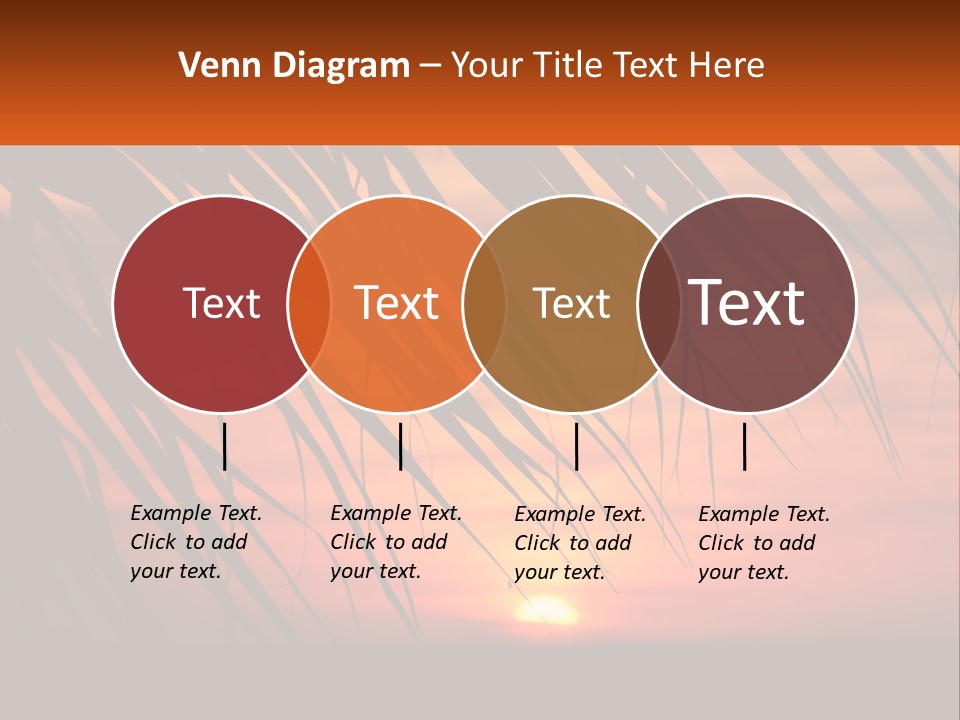 Venn Diagram – Your Title Text Here

Text

Text

Text

Text

Example Text. Click to add your text.

Example Text. Click to add your text.

Example Text. Click to add your text.

Example Text. Click to add your text.